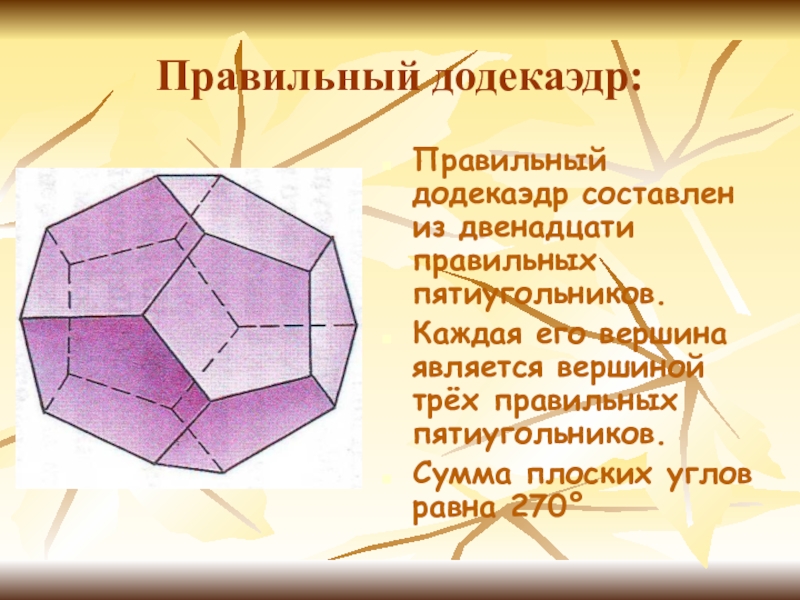 Правильный додекаэдр:

Правильный додекаэдр составлен из двенадцати правильных пятиугольников.

Каждая его вершина является вершиной трёх правильных пятиугольников.

Сумма плоских углов равна 270°